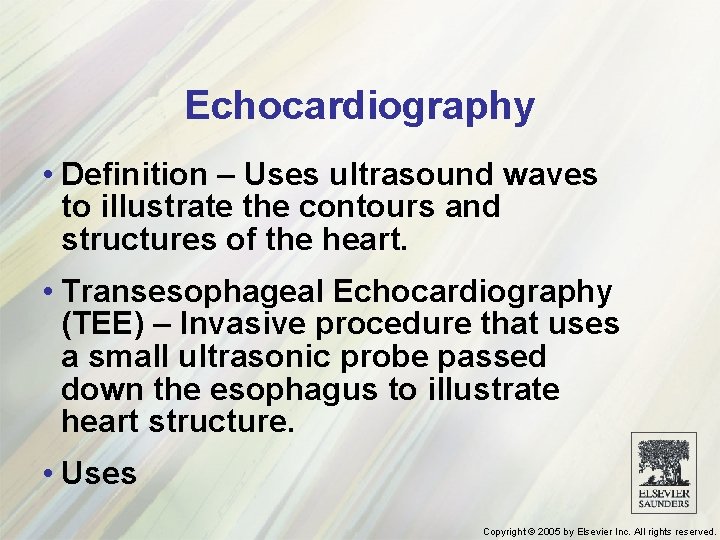 Echocardiography

• Definition – Uses ultrasound waves to illustrate the contours and structures of the heart.

• Transesophageal Echocardiography (TEE) – Invasive procedure that uses a small ultrasonic probe passed down the esophagus to illustrate heart structure.

• Uses

ELSEVIER SAUNDERS

Copyright © 2005 by Elsevier Inc. All rights reserved.